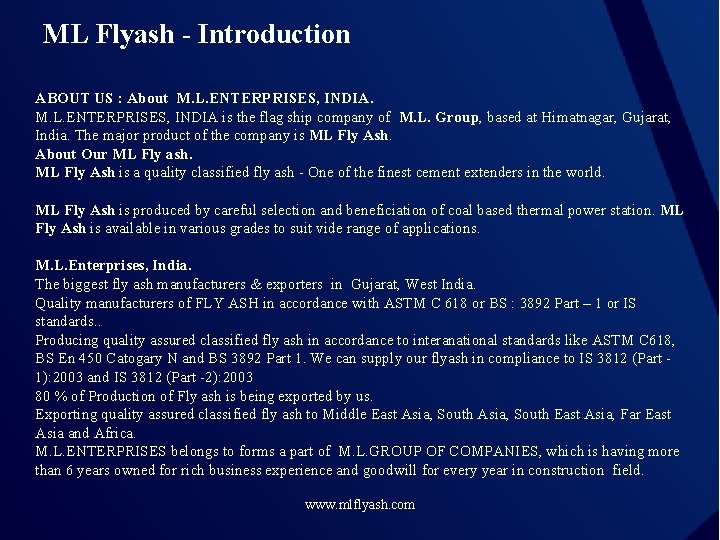 ML Flyash - Introduction

ABOUT US : About M.L.ENTERPRISES, INDIA.
M.L.ENTERPRISES, INDIA is the flag ship company of M.L. Group, based at Himatnagar, Gujarat, India. The major product of the company is ML Fly Ash.
About Our ML Fly ash.
ML Fly Ash is a quality classified fly ash - One of the finest cement extenders in the world.

ML Fly Ash is produced by careful selection and beneficiation of coal based thermal power station. ML Fly Ash is available in various grades to suit vide range of applications.

M.L.Enterprises, India.
The biggest fly ash manufacturers & exporters in Gujarat, West India.
Quality manufacturers of FLY ASH in accordance with ASTM C 618 or BS : 3892 Part – 1 or IS standards..
Producing quality assured classified fly ash in accordance to interanational standards like ASTM C618, BS En 450 Catogary N and BS 3892 Part 1. We can supply our flyash in compliance to IS 3812 (Part - 1):2003 and IS 3812 (Part -2):2003
80 % of Production of Fly ash is being exported by us.
Exporting quality assured classified fly ash to Middle East Asia, South Asia, South East Asia, Far East Asia and Africa.
M.L.ENTERPRISES belongs to forms a part of M.L.GROUP OF COMPANIES, which is having more than 6 years owned for rich business experience and goodwill for every year in construction field.

www.mlflyash.com